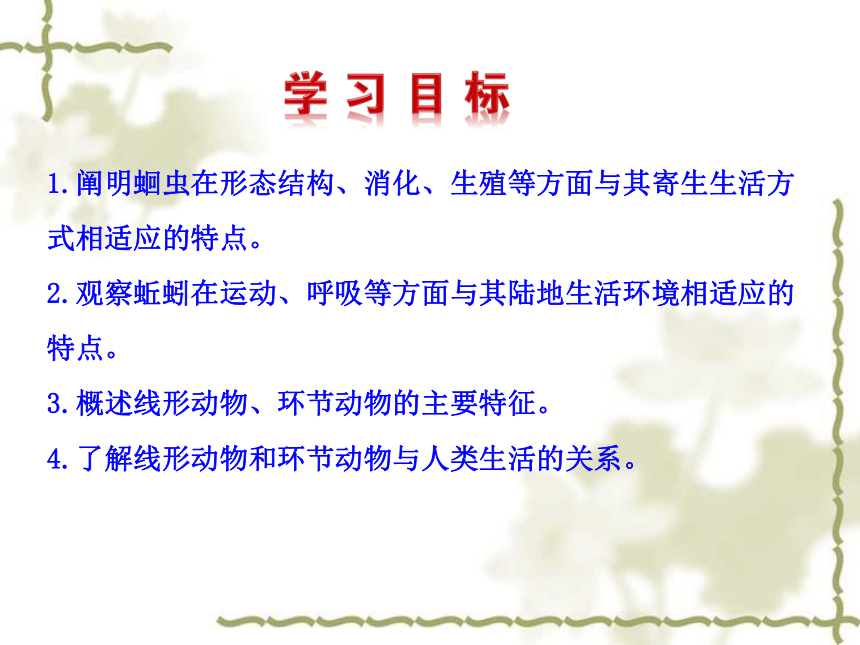 学习目标

1.阐明蛔虫在形态结构、消化、生殖等方面与其寄生生活方式相适应的特点。

2.观察蚯蚓在运动、呼吸等方面与其陆地生活环境相适应的特点。

3.概述线形动物、环节动物的主要特征。

4.了解线形动物和环节动物与人类生活的关系。